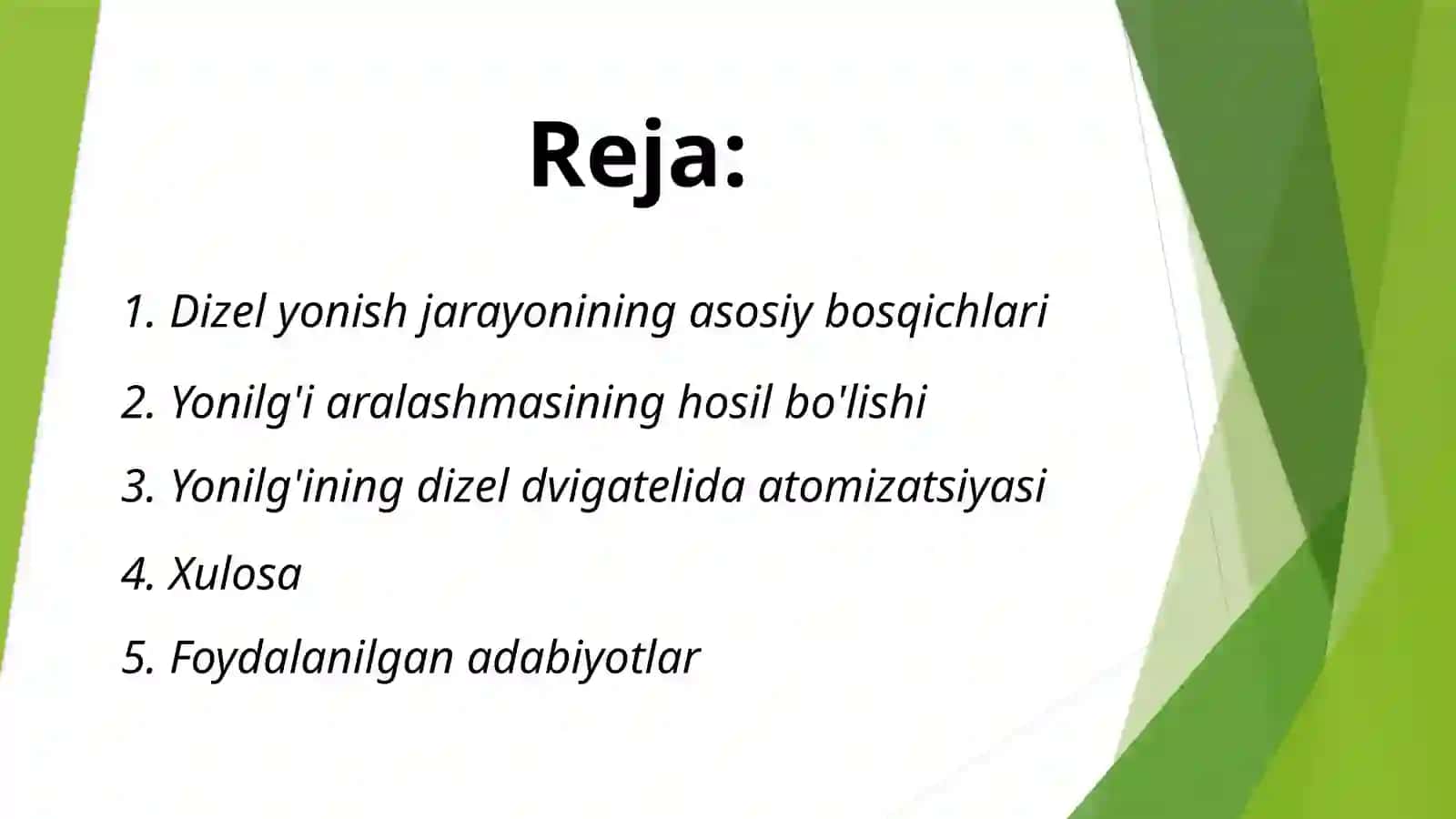 Reja:

1. Dizel yonish jarayonining asosiy bosqichlari

2. Yonilg'i aralashmasining hosil bo'lishi

3. Yonilg'ining dizel dvigatelida atomizatsiyasi

4. Xulosa

5. Foydalanilgan adabiyotlar